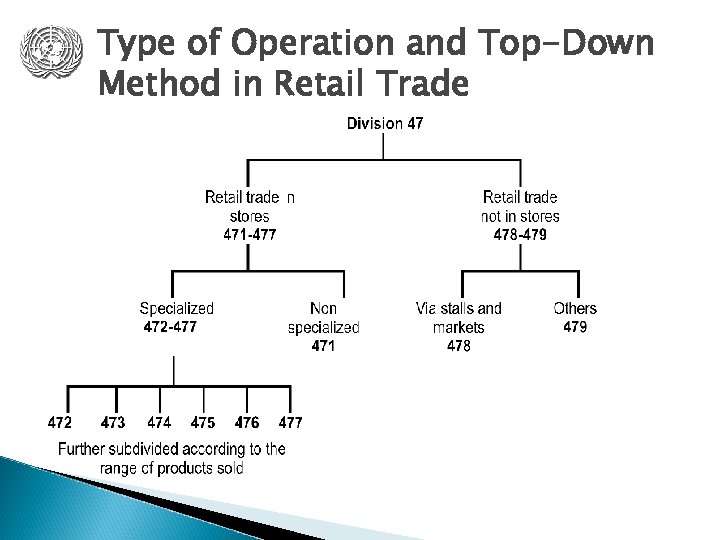 Type of Operation and Top-Down Method in Retail Trade

Division 47

Retail trade n stores
471-477

Retail trade not in stores
478-479

Specialized
472-477

Non specialized
471

Via stalls and markets
478

Others
479

472 473 474 475 476 477

Further subdivided according to the range of products sold